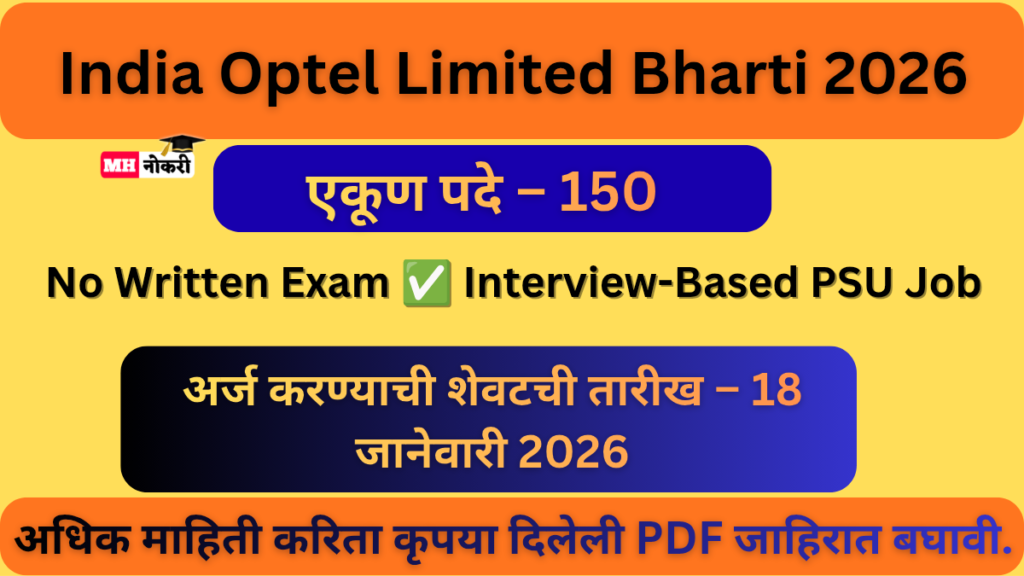 India Optel Limited Bharti 2026

MH नोकरी

एकूण पदे – 150

No Written Exam ✅ Interview-Based PSU Job

अर्ज करण्याची शेवटची तारीख – 18 जानेवारी 2026

अधिक माहिती करिता कृपया दिलेली PDF जाहिरात बघावी.